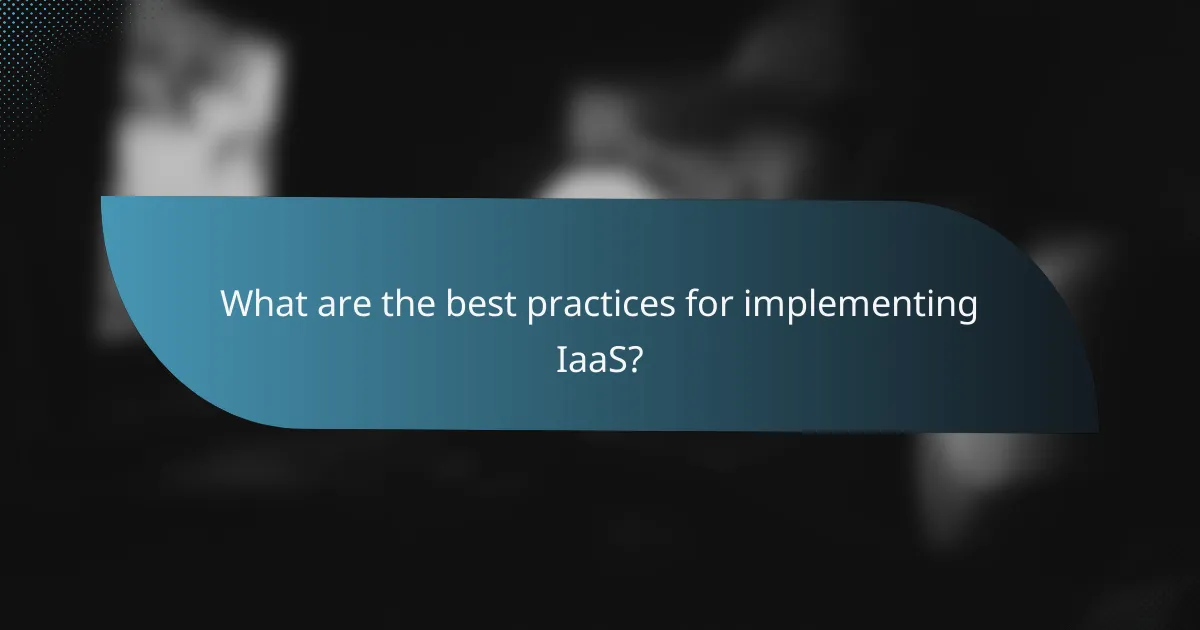 What are the best practices for implementing IaaS?